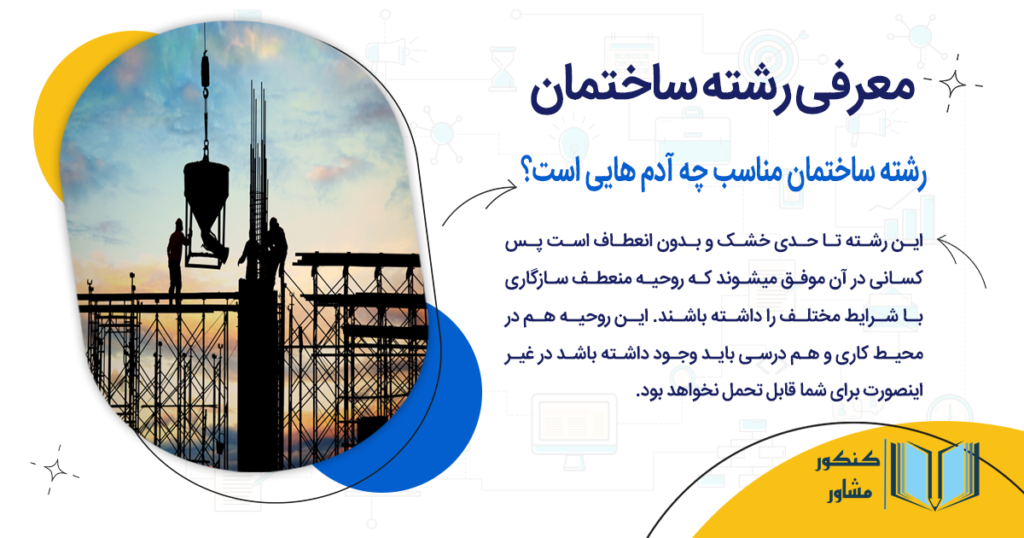 معرفی رشته ساختمان

رشته ساختمان مناسب چه آدم هایی است؟

این رشته تا حدی خشک و بدون انعطاف است پس کسانی در آن موفق میشوند که روحیه منعطف سازگاری با شرایط مختلف را داشته باشند. این روحیه هم در محیط کاری و هم درسی باید وجود داشته باشد در غیر اینصورت برای شما قابل تحمل نخواهد بود.

کنکور
مشاور